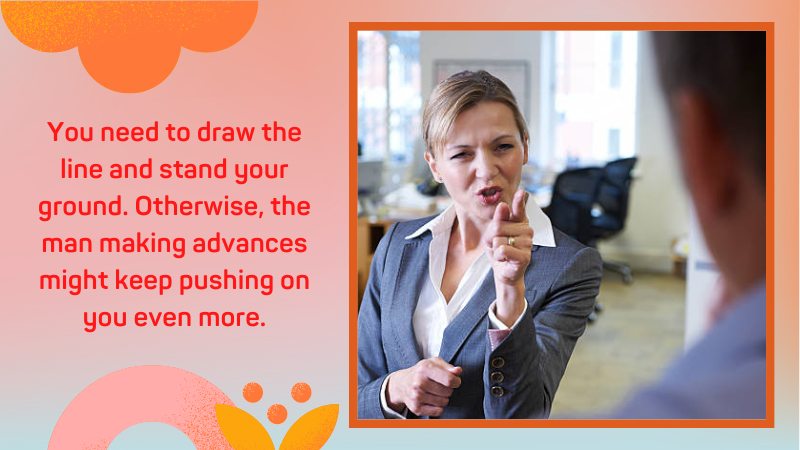 You need to draw the line and stand your ground. Otherwise, the man making advances might keep pushing on you even more.